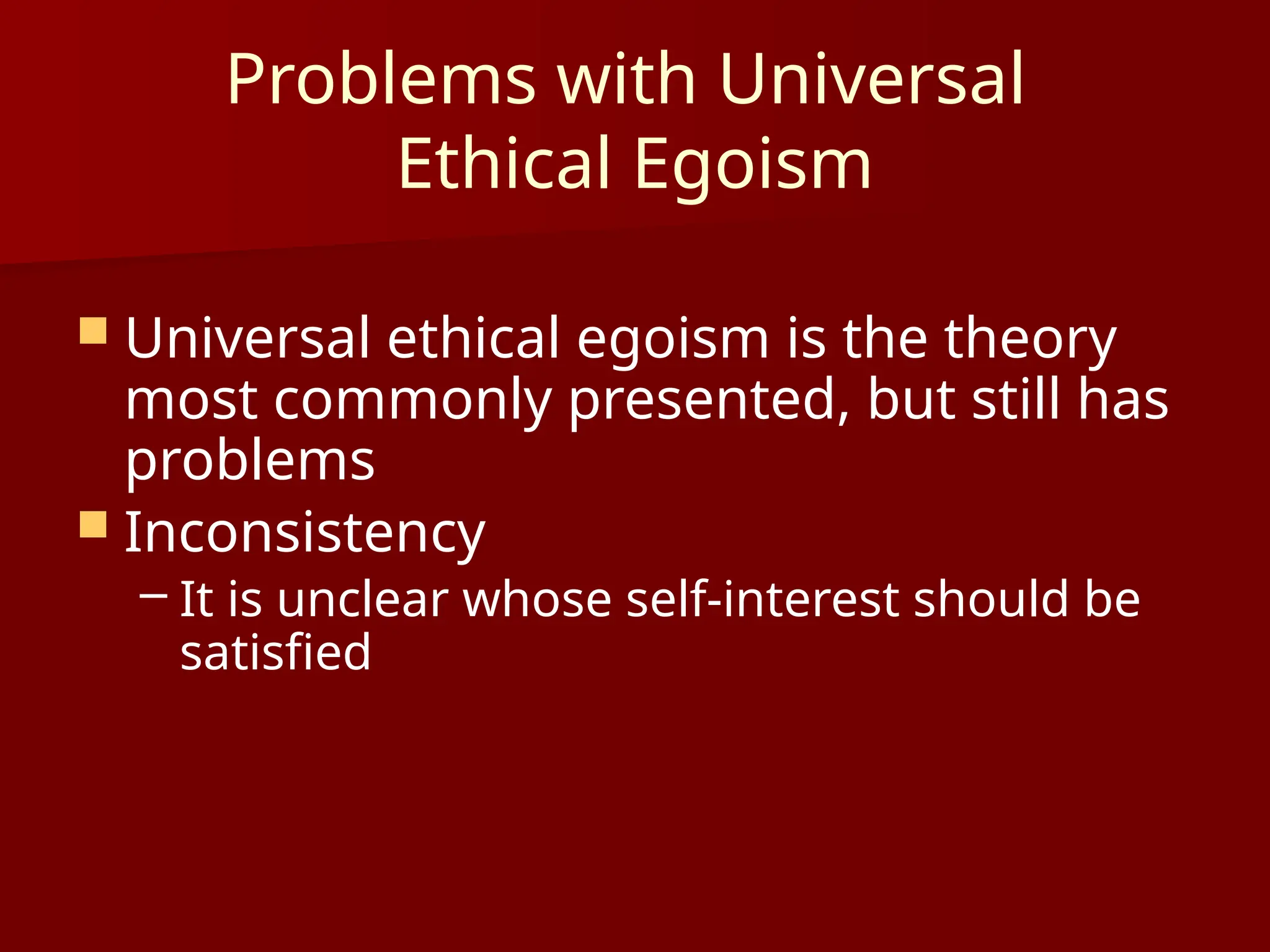 Problems with Universal Ethical Egoism

Universal ethical egoism is the theory most commonly presented, but still has problems

Inconsistency

– It is unclear whose self-interest should be satisfied